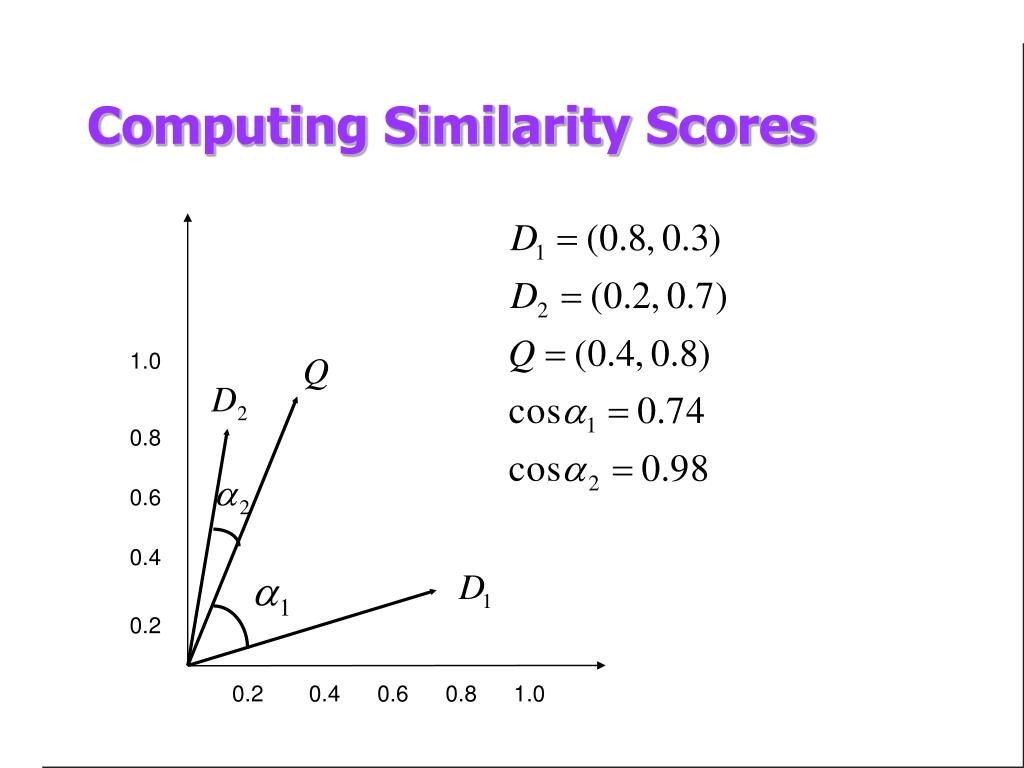 Computing Similarity Scores

$D_1 = (0.8, 0.3)$
$D_2 = (0.2, 0.7)$
$Q = (0.4, 0.8)$
$\cos\alpha_1 = 0.74$
$\cos\alpha_2 = 0.98$

1.0
0.8
0.6
0.4
0.2
$Q$
$D_2$
$\alpha_2$
$\alpha_1$
$D_1$
0.2 0.4 0.6 0.8 1.0